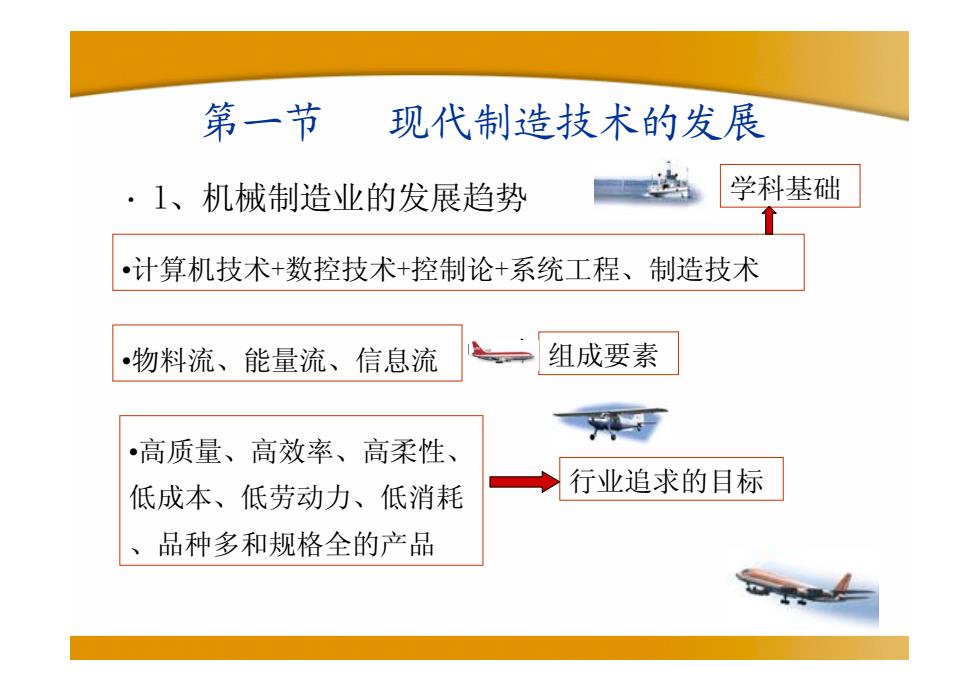 第一节　现代制造技术的发展

· 1、机械制造业的发展趋势

学科基础

•计算机技术+数控技术+控制论+系统工程、制造技术

•物料流、能量流、信息流

组成要素

•高质量、高效率、高柔性、低成本、低劳动力、低消耗、品种多和规格全的产品

行业追求的目标